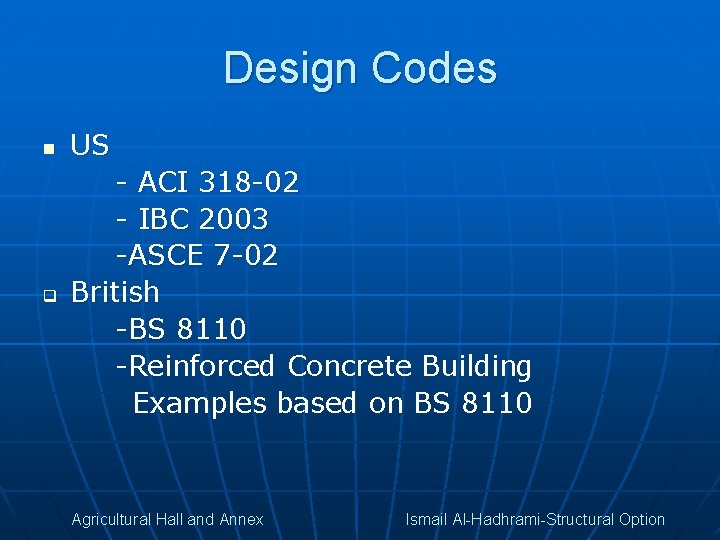 Design Codes

US
- ACI 318-02
- IBC 2003
-ASCE 7-02

British
-BS 8110
-Reinforced Concrete Building Examples based on BS 8110

Agricultural Hall and Annex

Ismail Al-Hadhrami-Structural Option